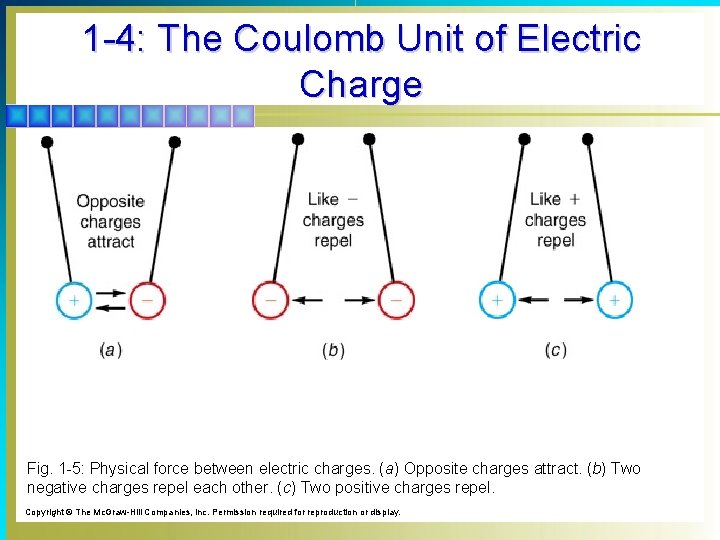 1-4: The Coulomb Unit of Electric Charge

Opposite charges attract

+ −

(a)

Like − charges repel

− −

(b)

Like + charges repel

+ +

(c)

Fig. 1-5: Physical force between electric charges. (a) Opposite charges attract. (b) Two negative charges repel each other. (c) Two positive charges repel.

Copyright © The McGraw-Hill Companies, Inc. Permission required for reproduction or display.